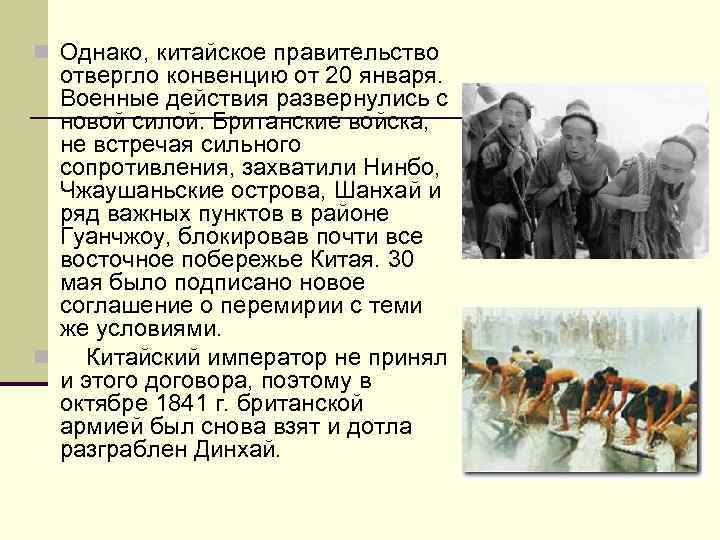 Однако, китайское правительство отвергло конвенцию от 20 января. Военные действия развернулись с новой силой. Британские войска, не встречая сильного сопротивления, захватили Нинбо, Чжаушаньские острова, Шанхай и ряд важных пунктов в районе Гуанчжоу, блокировав почти все восточное побережье Китая. 30 мая было подписано новое соглашение о перемирии с теми же условиями.

Китайский император не принял и этого договора, поэтому в октябре 1841 г. британской армией был снова взят и дотла разграблен Динхай.